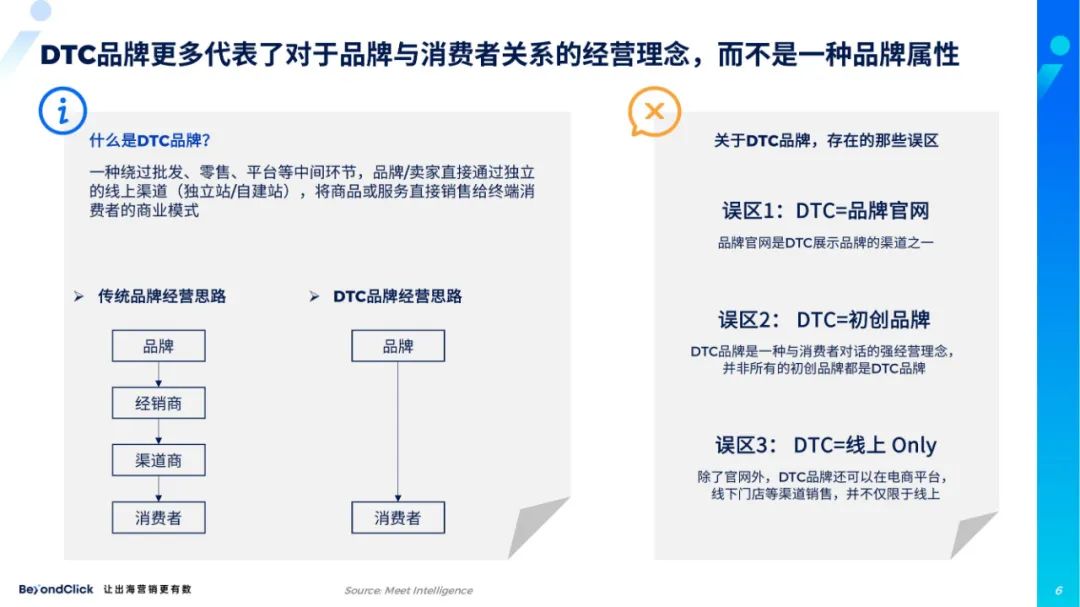 DTC品牌更多代表了对于品牌与消费者关系的经营理念，而不是一种品牌属性

什么是DTC品牌？

一种绕过批发、零售、平台等中间环节，品牌/卖家直接通过独立的线上渠道（独立站/自建站），将商品或服务直接销售给终端消费者的商业模式

➢ 传统品牌经营思路

品牌

经销商

渠道商

消费者

➢ DTC品牌经营思路

品牌

消费者

关于DTC品牌，存在的那些误区

误区1：DTC=品牌官网

品牌官网是DTC展示品牌的渠道之一

误区2： DTC=初创品牌

DTC品牌是一种与消费者对话的强经营理念，并非所有的初创品牌都是DTC品牌

误区3： DTC=线上 Only

除了官网外，DTC品牌还可以在电商平台，线下门店等渠道销售，并不仅限于线上

BeyondClick 让出海营销更有数

Source: Meet Intelligence

6